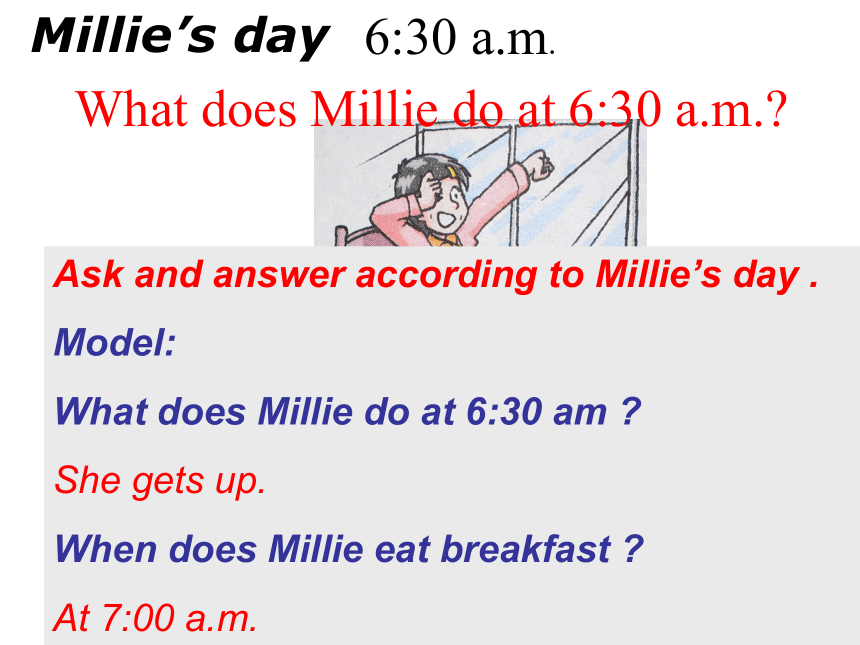 Millie's day 6:30 a.m.

What does Millie do at 6:30 a.m.?

Ask and answer according to Millie's day .

Model:

What does Millie do at 6:30 am ?

She gets up.

When does Millie eat breakfast ?

At 7:00 a.m.